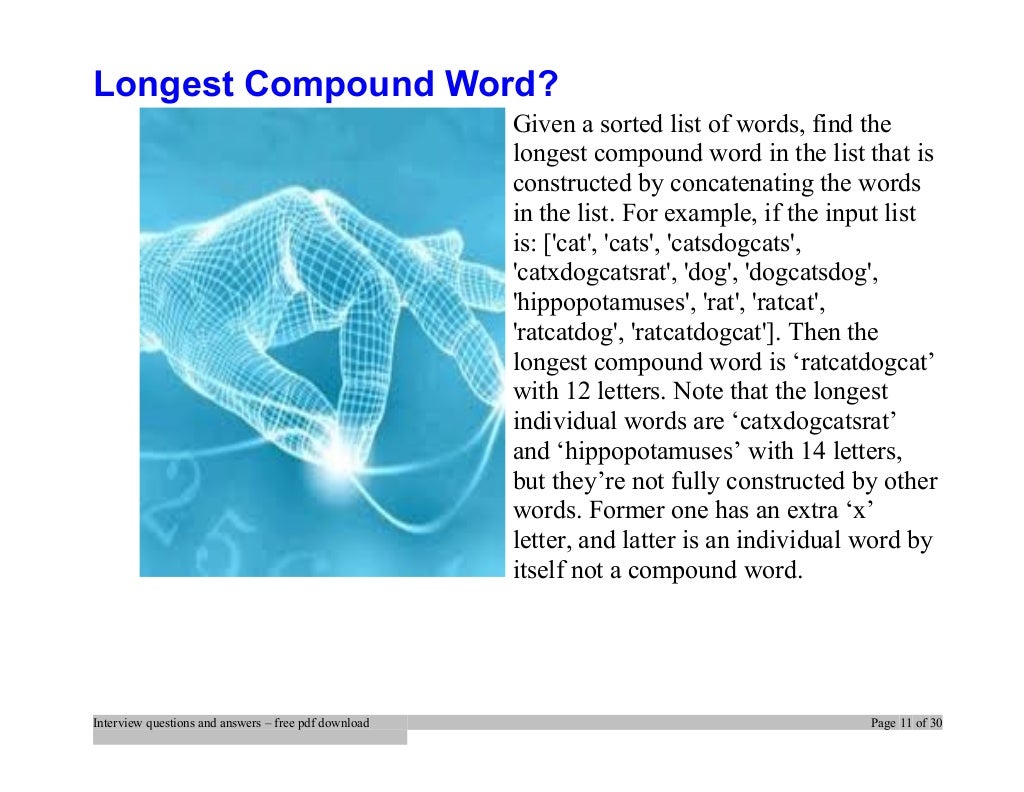 Longest Compound Word?

Given a sorted list of words, find the longest compound word in the list that is constructed by concatenating the words in the list. For example, if the input list is: ['cat', 'cats', 'catsdogcats', 'catxdogcatsrat', 'dog', 'dogcatsdog', 'hippopotamuses', 'rat', 'ratcat', 'ratcatdog', 'ratcatdogcat']. Then the longest compound word is ‘ratcatdogcat’ with 12 letters. Note that the longest individual words are ‘catxdogcatsrat’ and ‘hippopotamuses’ with 14 letters, but they’re not fully constructed by other words. Former one has an extra ‘x’ letter, and latter is an individual word by itself not a compound word.

Interview questions and answers – free pdf download

Page 11 of 30